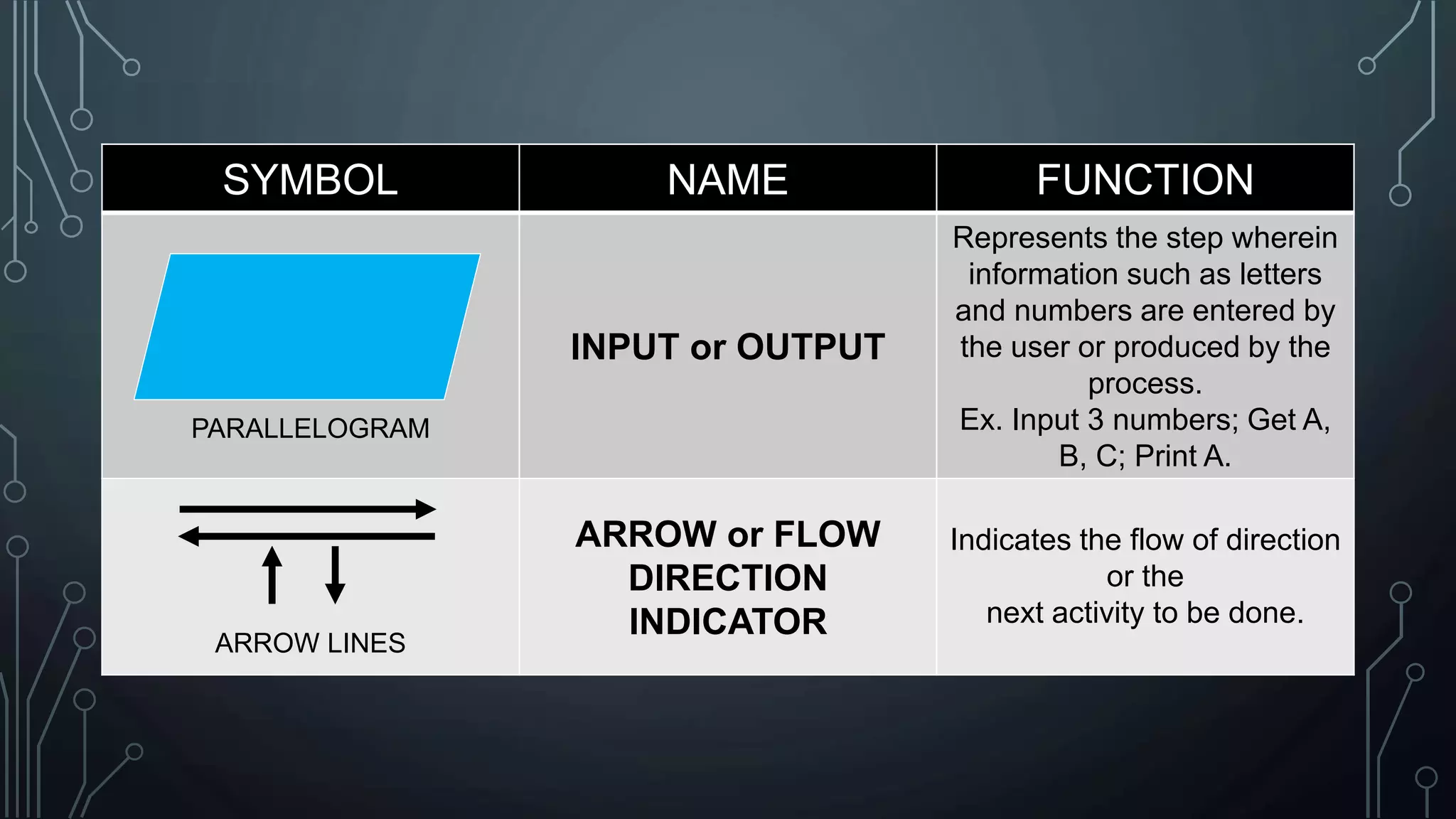 | SYMBOL | NAME | FUNCTION |
|---|---|---|
| PARALLELOGRAM | INPUT or OUTPUT | Represents the step wherein information such as letters and numbers are entered by the user or produced by the process. Ex. Input 3 numbers; Get A, B, C; Print A. |
| ARROW LINES | ARROW or FLOW DIRECTION INDICATOR | Indicates the flow of direction or the next activity to be done. |